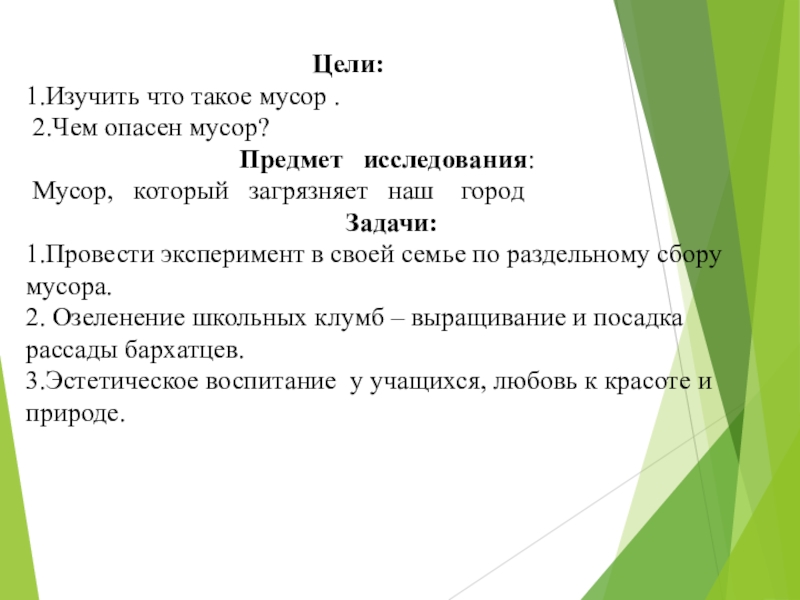 Цели:
1.Изучить что такое мусор .
2.Чем опасен мусор?
Предмет исследования:
Мусор, который загрязняет наш город
Задачи:
1.Провести эксперимент в своей семье по раздельному сбору мусора.
2. Озеленение школьных клумб – выращивание и посадка рассады бархатцев.
3.Эстетическое воспитание у учащихся, любовь к красоте и природе.